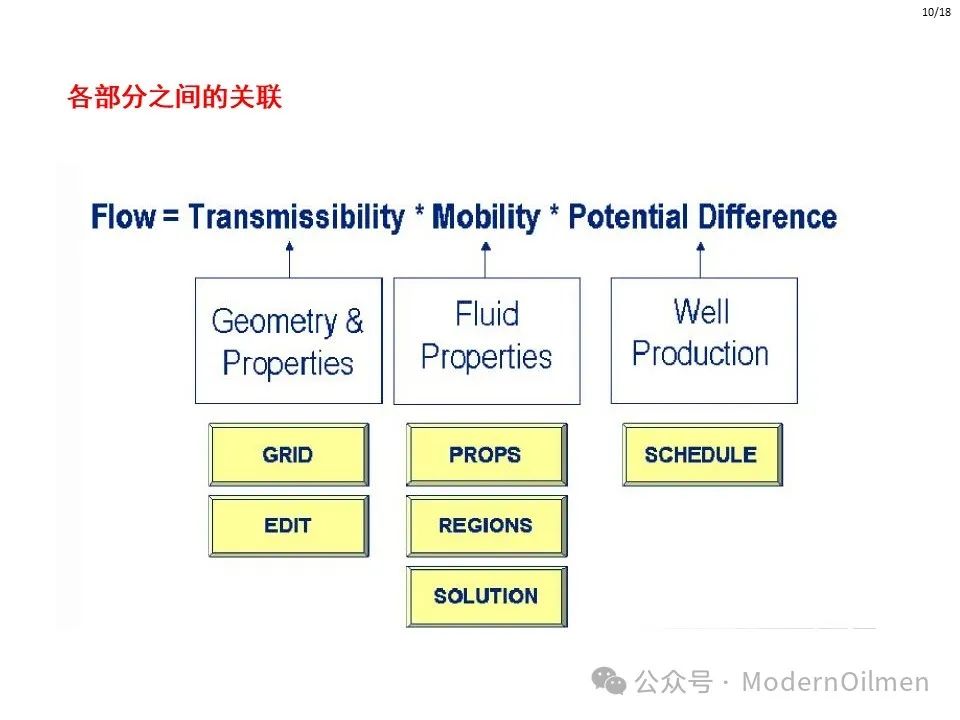 10/18

各部分之间的关联

Flow = Transmissibility * Mobility * Potential Difference

Geometry & Properties

Fluid Properties

Well Production

GRID

EDIT

PROPS

REGIONS

SOLUTION

SCHEDULE

公众号 · ModernOilmen